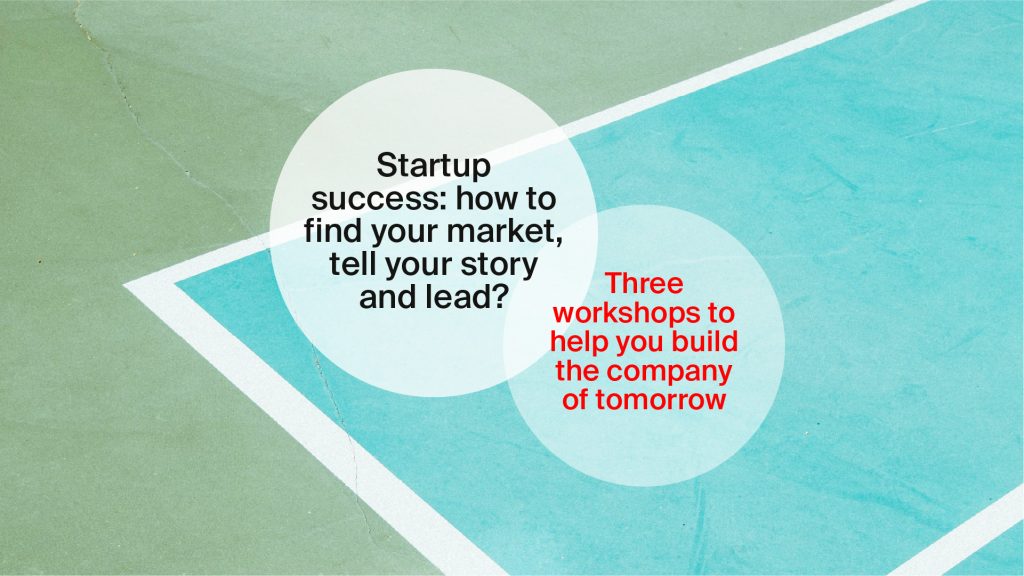 Startup success: how to find your market, tell your story and lead?

Three workshops to help you build the company of tomorrow